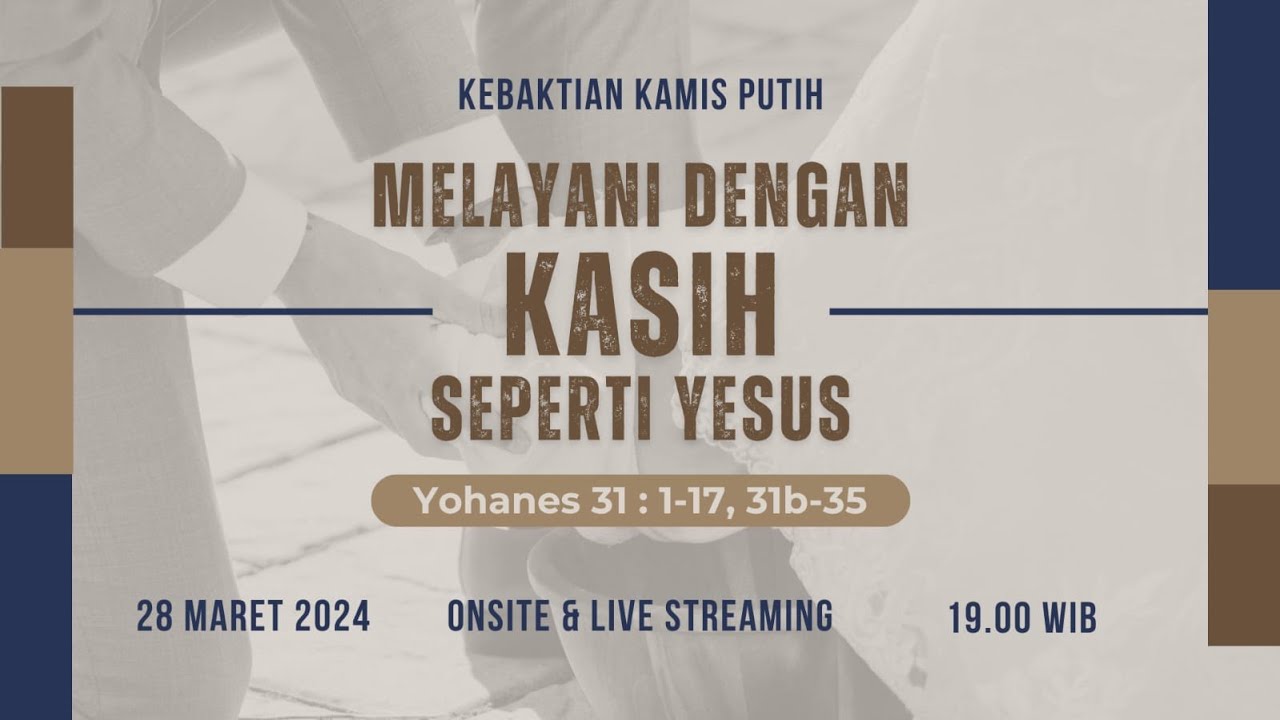 KEBAKTIAN KAMIS PUTIH

MELAYANI DENGAN
KASIH
SEPERTI YESUS

Yohanes 31 : 1-17, 31b-35

28 MARET 2024

ONSITE & LIVE STREAMING

19.00 WIB